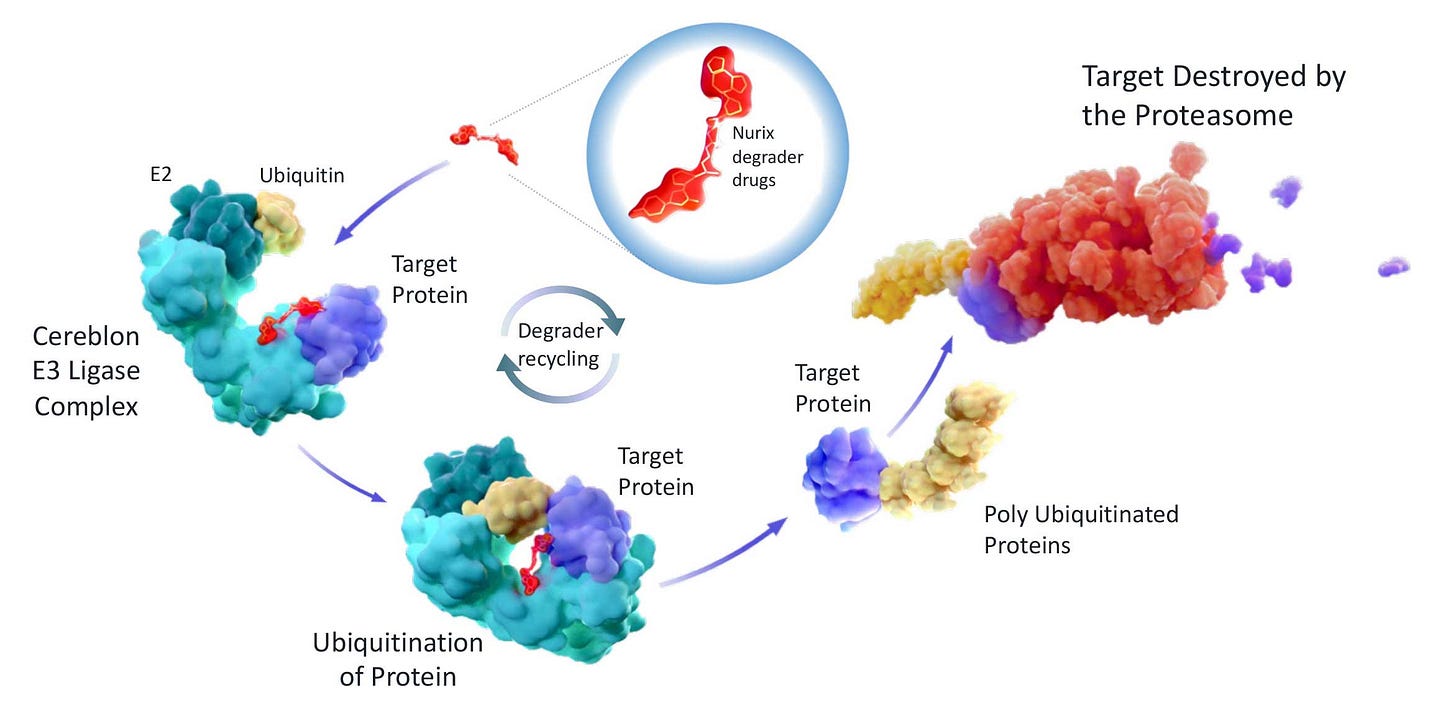 Target Destroyed by the Proteasome

Nurix degrader drugs

E2

Ubiquitin

Target Protein

Cereblon E3 Ligase Complex

Degrader recycling

Target Protein

Target Protein

Poly Ubiquitinated Proteins

Ubiquitination of Protein